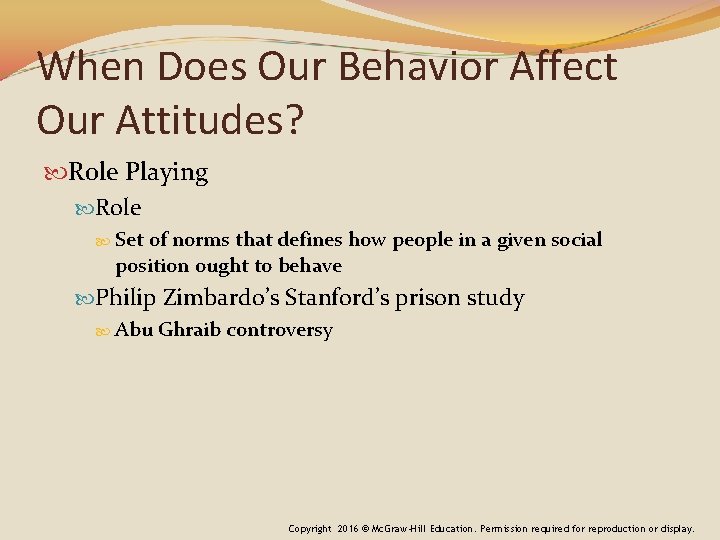 When Does Our Behavior Affect Our Attitudes?

Role Playing

Role

Set of norms that defines how people in a given social position ought to behave

Philip Zimbardo's Stanford's prison study

Abu Ghraib controversy

Copyright 2016 © McGraw-Hill Education. Permission required for reproduction or display.